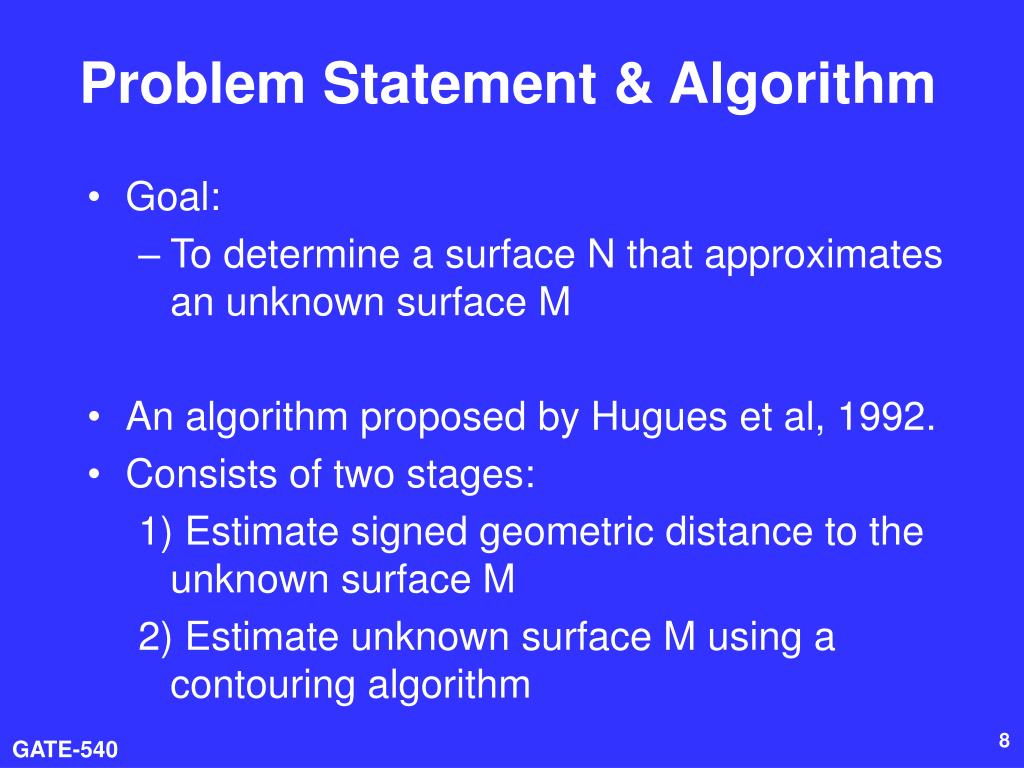 Problem Statement & Algorithm

• Goal:
– To determine a surface N that approximates an unknown surface M

• An algorithm proposed by Hugues et al, 1992.
• Consists of two stages:
1) Estimate signed geometric distance to the unknown surface M
2) Estimate unknown surface M using a contouring algorithm

GATE-540

8